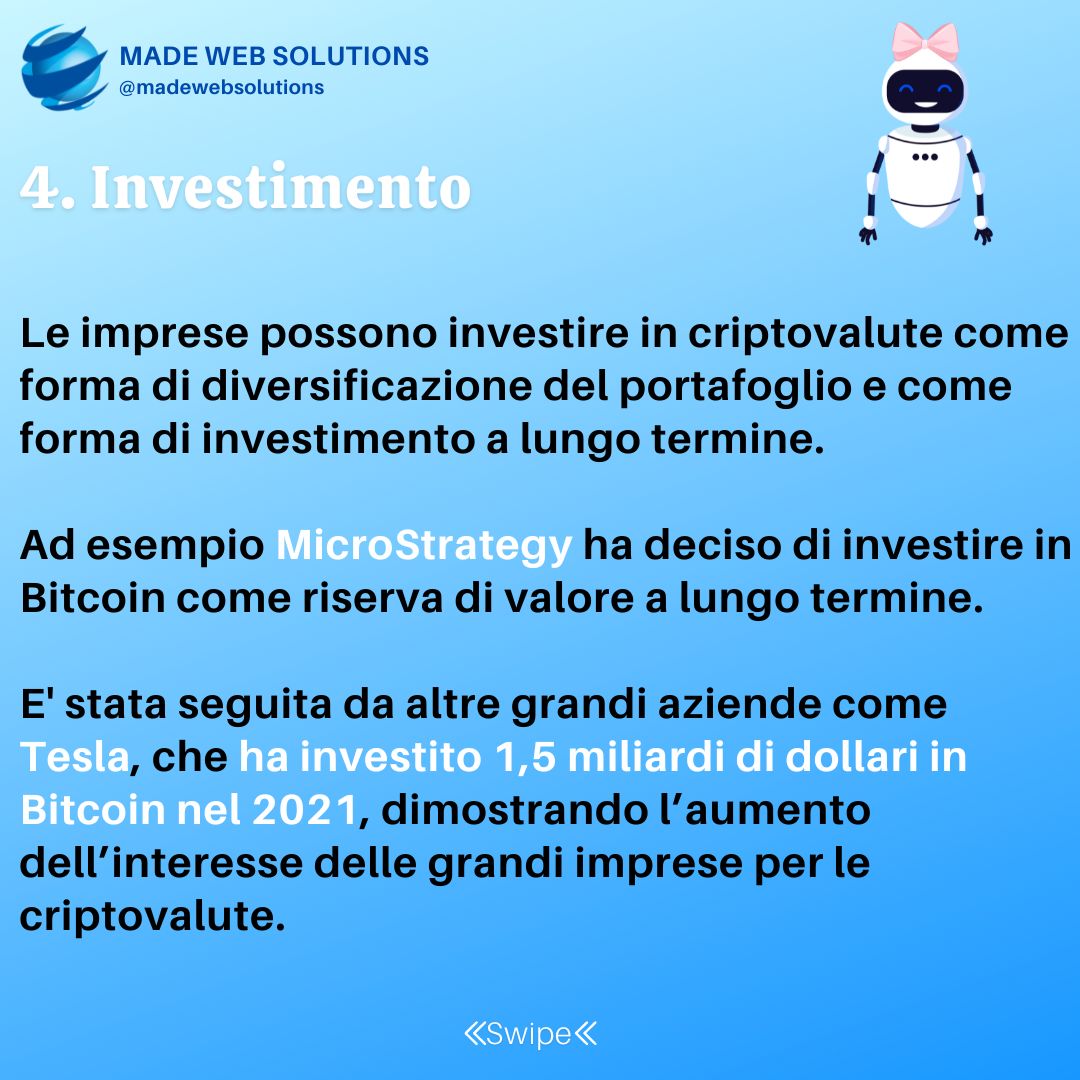 MADE WEB SOLUTIONS
@madewebsolutions

4. Investimento

Le imprese possono investire in criptovalute come forma di diversificazione del portafoglio e come forma di investimento a lungo termine.

Ad esempio MicroStrategy ha deciso di investire in Bitcoin come riserva di valore a lungo termine.

E' stata seguita da altre grandi aziende come Tesla, che ha investito 1,5 miliardi di dollari in Bitcoin nel 2021, dimostrando l'aumento dell'interesse delle grandi imprese per le criptovalute.

«Swipe«